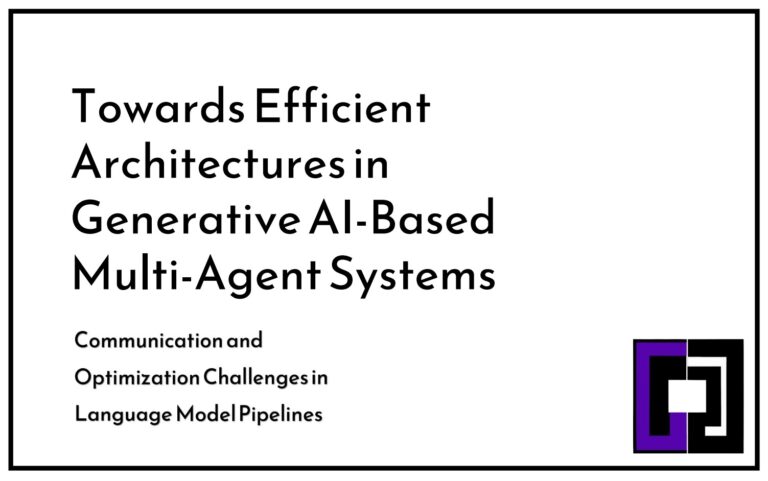 Towards Efficient Architectures in Generative AI-Based Multi-Agent Systems

Communication and Optimization Challenges in Language Model Pipelines